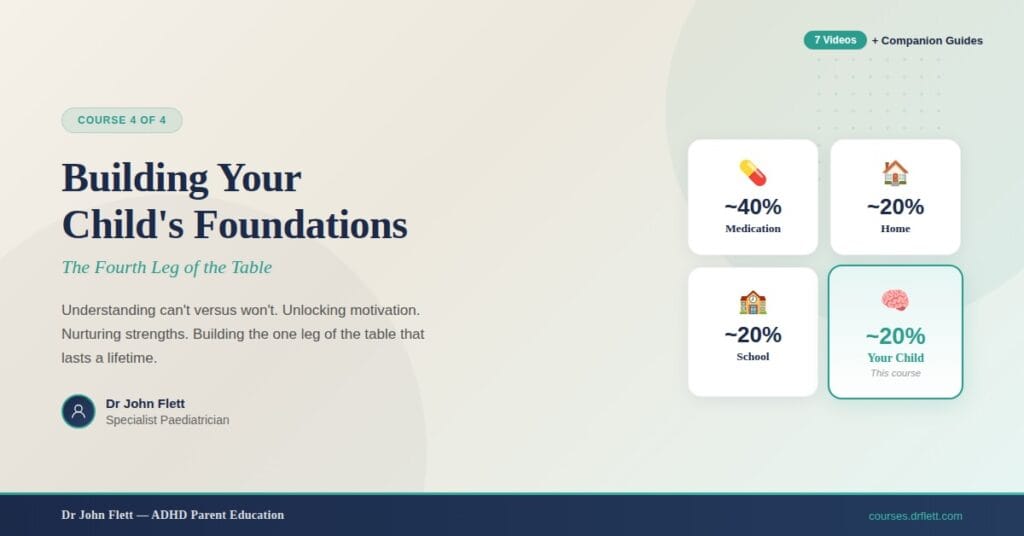 7 Videos + Companion Guides

COURSE 4 OF 4

Building Your Child's Foundations

The Fourth Leg of the Table

Understanding can't versus won't. Unlocking motivation. Nurturing strengths. Building the one leg of the table that lasts a lifetime.

Dr John Flett
Specialist Paediatrician

~40%
Medication

~20%
Home

~20%
School

~20%
Your Child
This course

Dr John Flett — ADHD Parent Education

courses.drflett.com